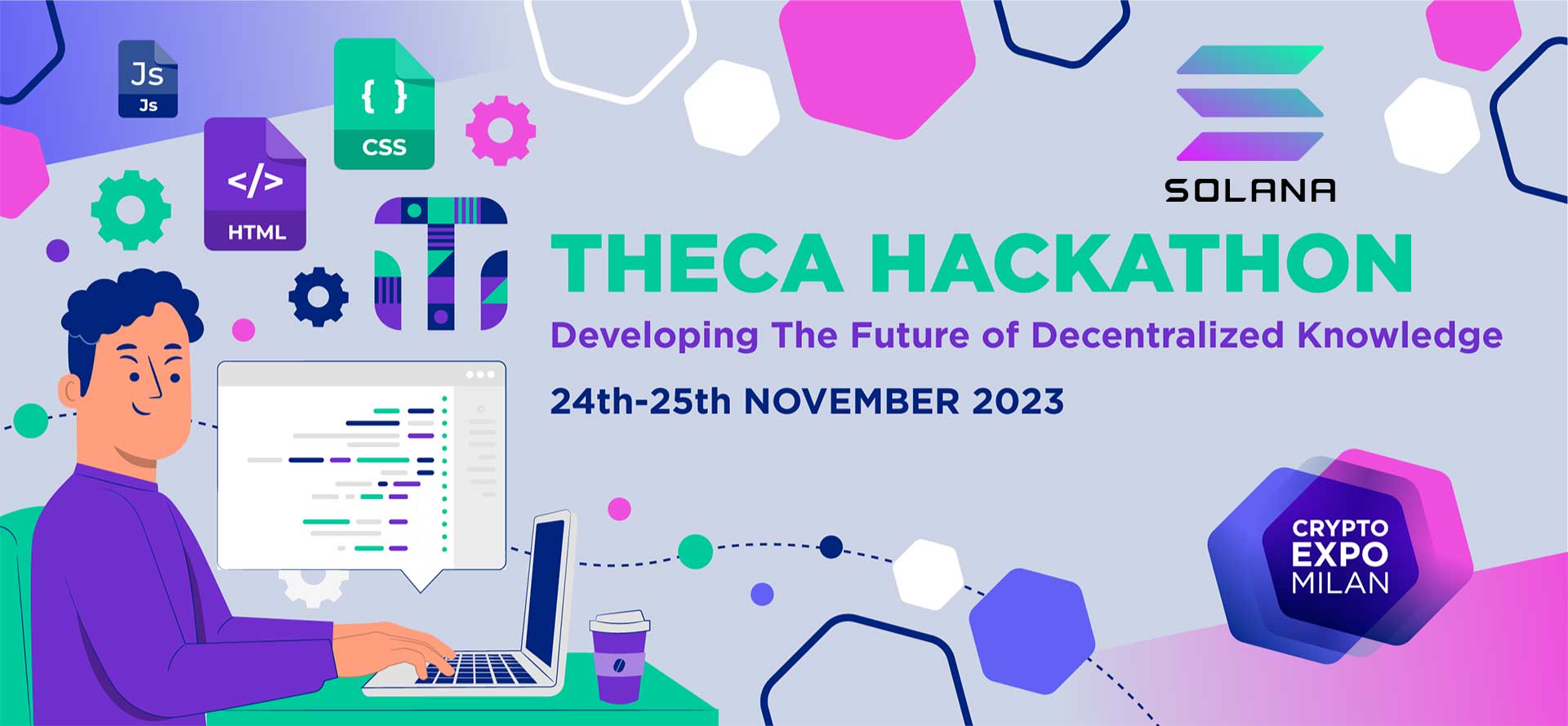 Js
Js

{ }
CSS

</>
HTML

SOLANA

THECA HACKATHON

Developing The Future of Decentralized Knowledge

24th-25th NOVEMBER 2023

CRYPTO
EXPO
MILAN